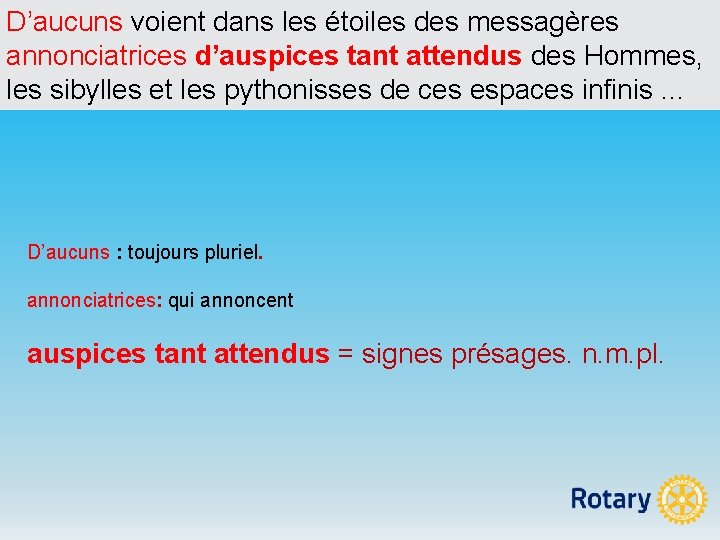 D’aucuns voient dans les étoiles des messagères annonciatrices d’auspices tant attendus des Hommes, les sibylles et les pythonisses de ces espaces infinis …

D’aucuns : toujours pluriel.

annonciatrices: qui annoncent

auspices tant attendus = signes présages. n.m.pl.

Rotary